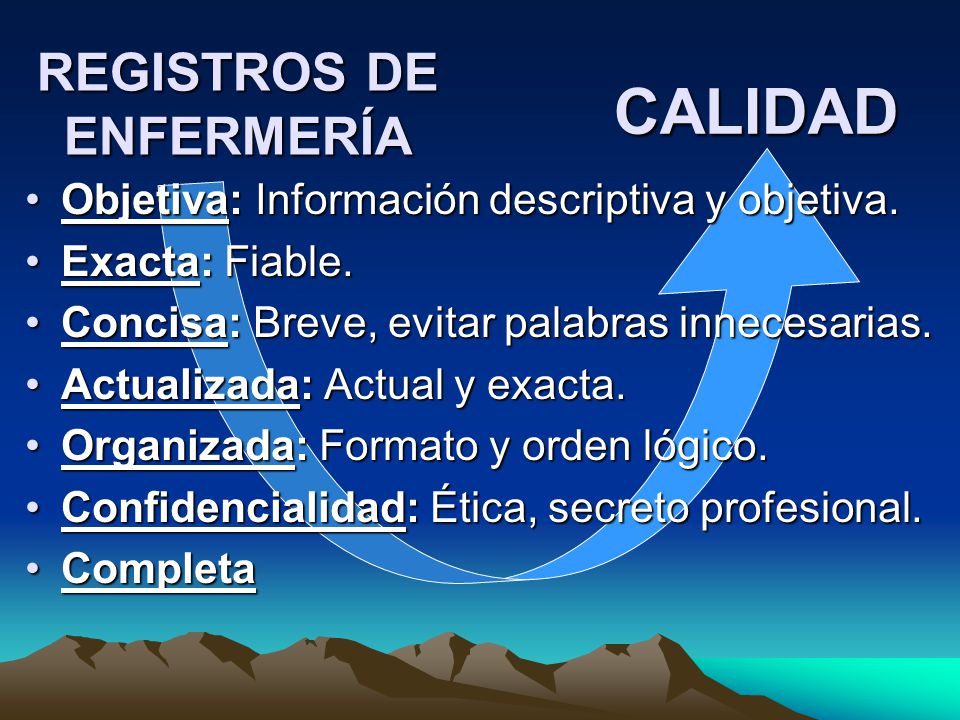 REGISTROS DE ENFERMERÍA

CALIDAD

• Objetiva: Información descriptiva y objetiva.
• Exacta: Fiable.
• Concisa: Breve, evitar palabras innecesarias.
• Actualizada: Actual y exacta.
• Organizada: Formato y orden lógico.
• Confidencialidad: Ética, secreto profesional.
• Completa